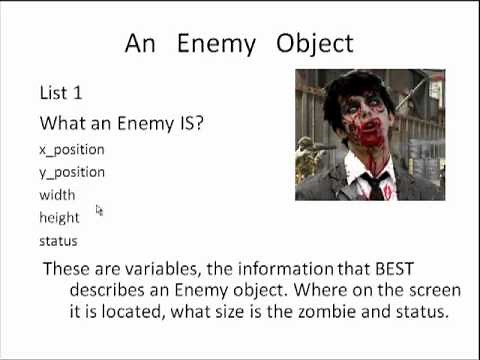 An Enemy Object

List 1

What an Enemy IS?

x_position
y_position
width
height
status

These are variables, the information that BEST describes an Enemy object. Where on the screen it is located, what size is the zombie and status.